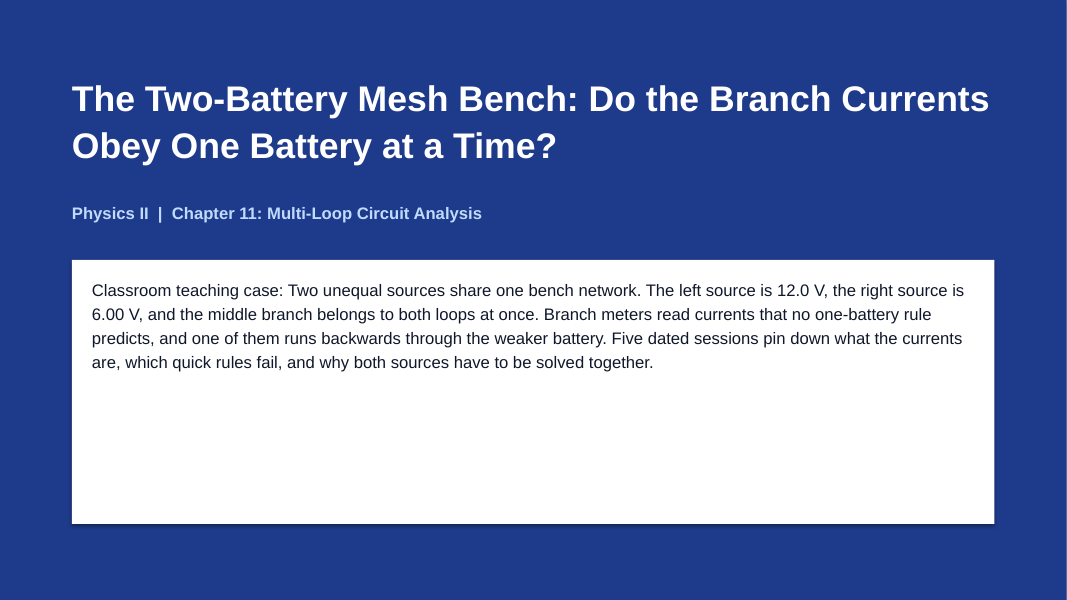 The Two-Battery Mesh Bench: Do the Branch Currents Obey One Battery at a Time?

Physics II | Chapter 11: Multi-Loop Circuit Analysis

Classroom teaching case: Two unequal sources share one bench network. The left source is 12.0 V, the right source is 6.00 V, and the middle branch belongs to both loops at once. Branch meters read currents that no one-battery rule predicts, and one of them runs backwards through the weaker battery. Five dated sessions pin down what the currents are, which quick rules fail, and why both sources have to be solved together.